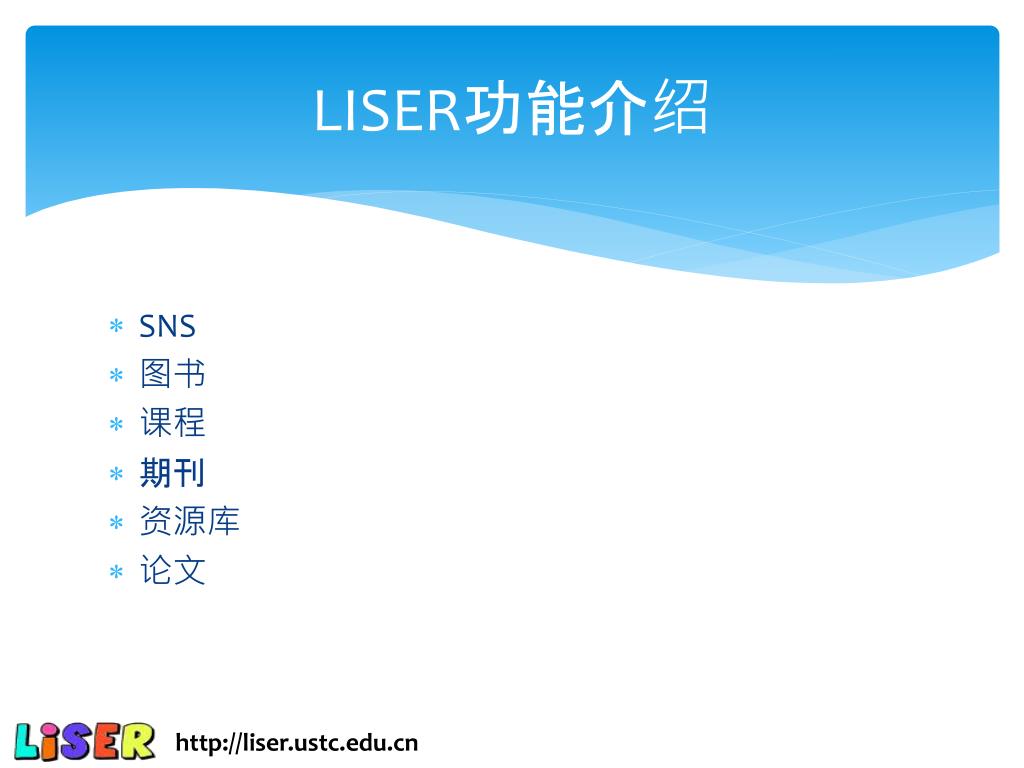 LISER功能介绍

* SNS
* 图书
* 课程
* 期刊
* 资源库
* 论文

LiSER http://liser.ustc.edu.cn